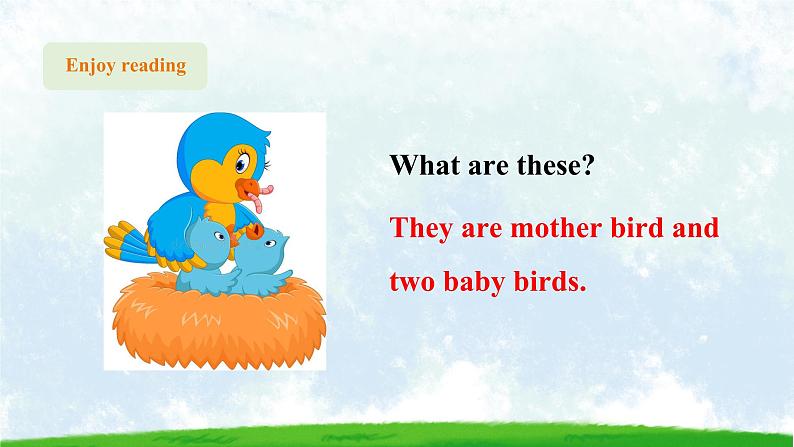 Enjoy reading

What are these?

They are mother bird and two baby birds.